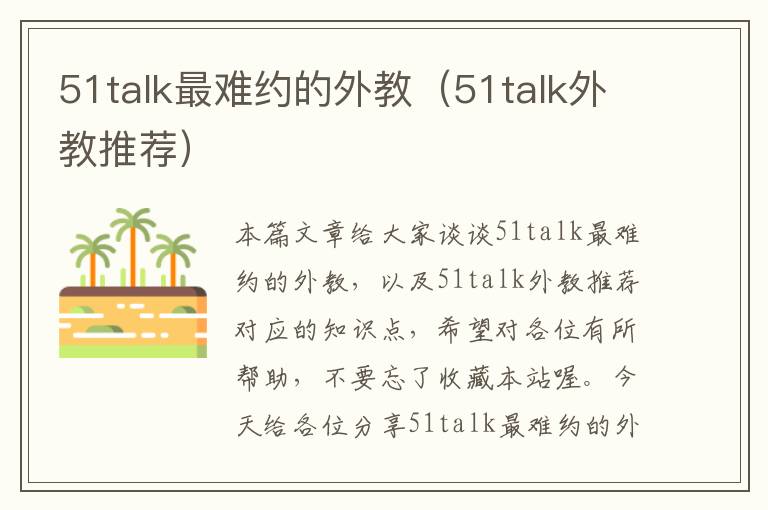 51talk最难约的外教（51talk外教推荐）

本篇文章给大家谈谈51talk最难约的外教，以及51talk外教推荐对应的知识点，希望对各位有所帮助，不要忘了收藏本站喔。今天给各位分享51talk最难约的外